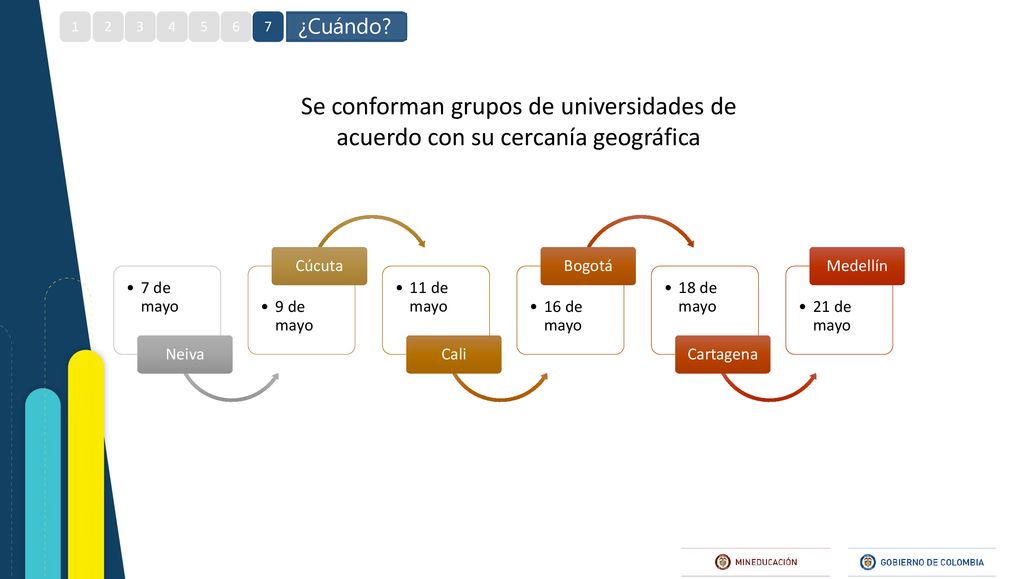 1 2 3 4 5 6 7 ¿Cuándo?

Se conforman grupos de universidades de acuerdo con su cercanía geográfica

• 7 de mayo
Neiva

Cúcuta
• 9 de mayo

• 11 de mayo
Cali

Bogotá
• 16 de mayo

• 18 de mayo
Cartagena

Medellín
• 21 de mayo

MINEDUCACIÓN

GOBIERNO DE COLOMBIA